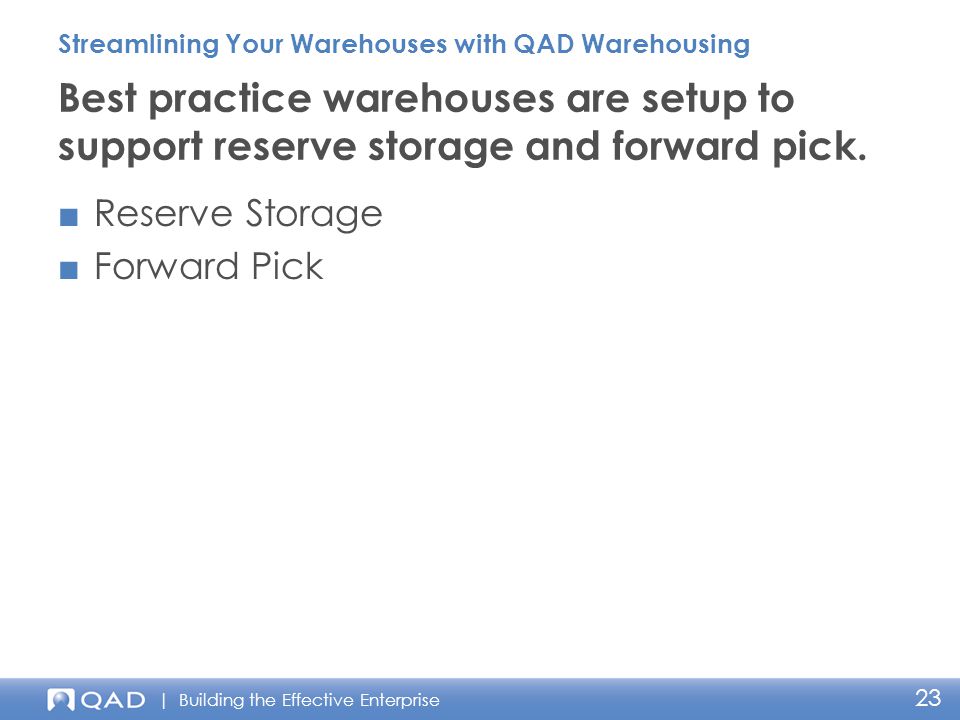 Streamlining Your Warehouses with QAD Warehousing

Best practice warehouses are setup to support reserve storage and forward pick.

■ Reserve Storage
■ Forward Pick

QAD | Building the Effective Enterprise

23